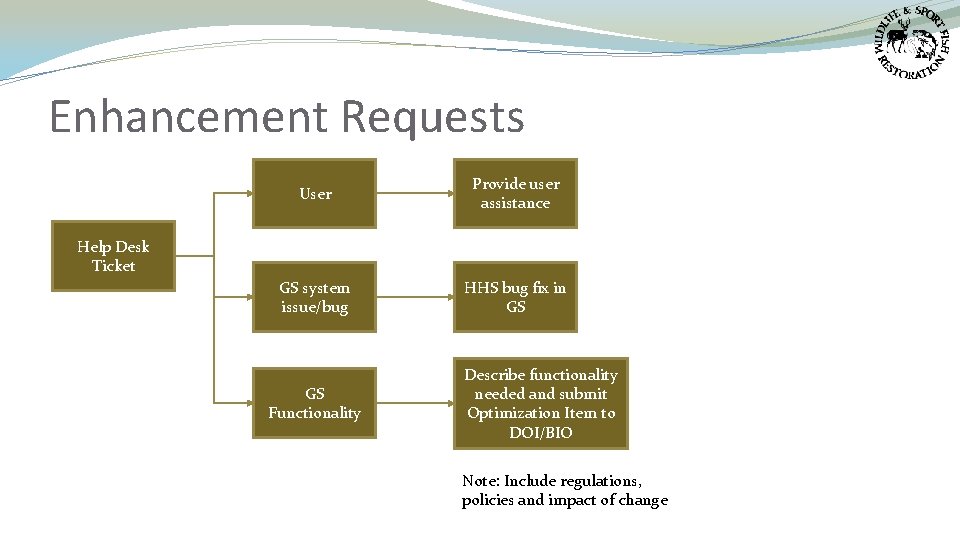 WILDLIFE & SPORT FISH RESTORATION

Enhancement Requests

Help Desk Ticket

User

Provide user assistance

GS system issue/bug

HHS bug fix in GS

GS Functionality

Describe functionality needed and submit Optimization Item to DOI/BIO

Note: Include regulations, policies and impact of change